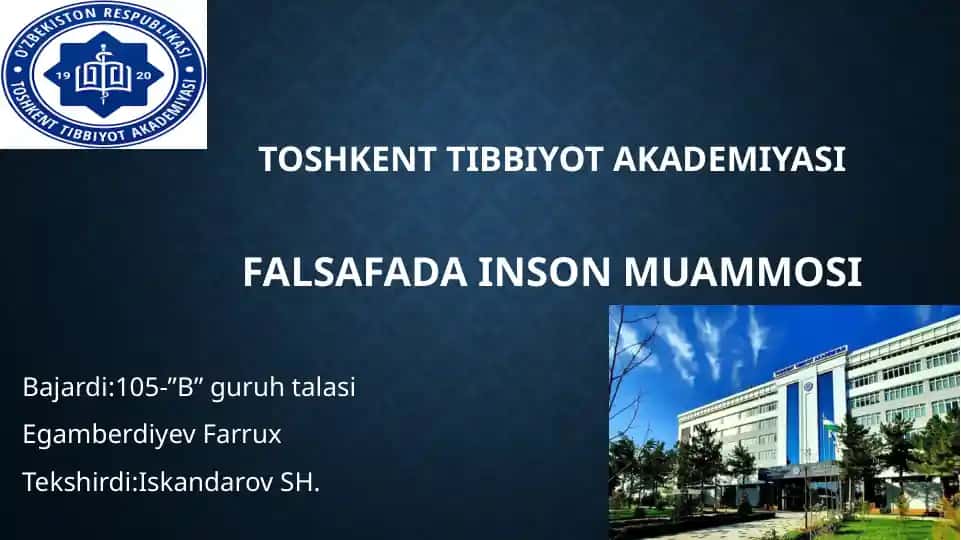 O'ZBEKISTON RESPUBLIKASI
19 20
TOSHKENT TIBBIYOT AKADEMIYASI

TOSHKENT TIBBIYOT AKADEMIYASI

FALSAFADA INSON MUAMMOSI

Bajardi:105-"B" guruh talasi

Egamberdiyev Farrux

Tekshirdi:Iskandarov SH.